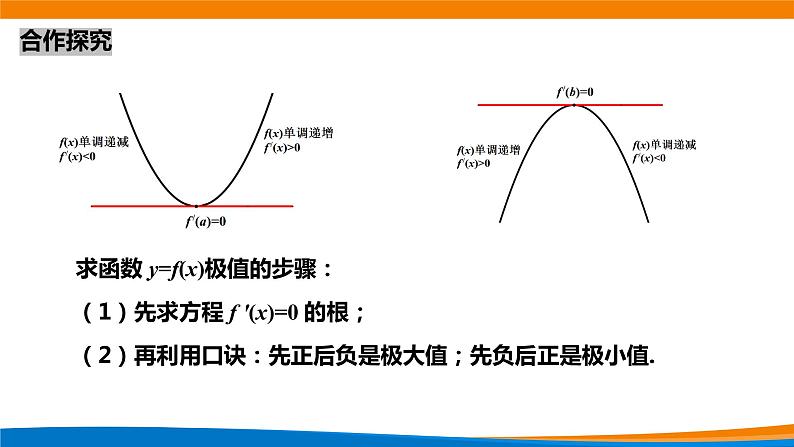 合作探究

$f(x)$单调递减
$f'(x)<0$

$f(x)$单调递增
$f'(x)>0$

$f'(a)=0$

$f'(b)=0$

$f(x)$单调递增
$f'(x)>0$

$f(x)$单调递减
$f'(x)<0$

求函数 $y=f(x)$极值的步骤：

（1）先求方程 $f'(x)=0$ 的根；

（2）再利用口诀：先正后负是极大值；先负后正是极小值.